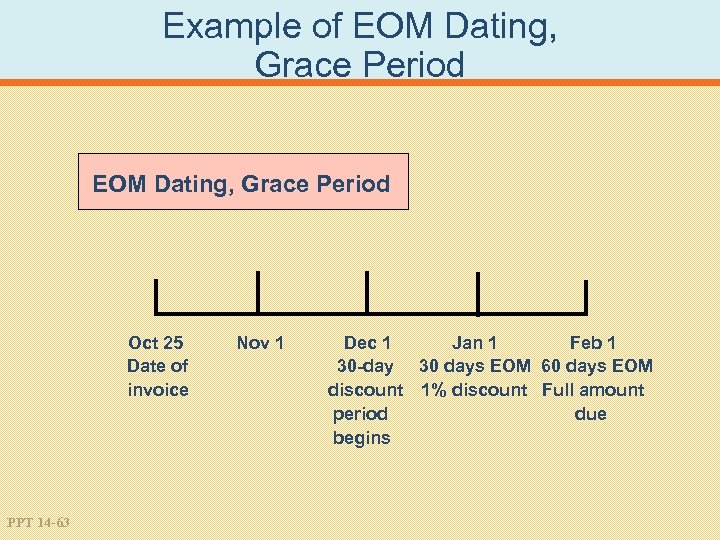 Example of EOM Dating, Grace Period

EOM Dating, Grace Period

Oct 25
Date of invoice

Nov 1

Dec 1
30-day discount period begins

Jan 1
30 days EOM
1% discount

Feb 1
60 days EOM
Full amount due

PPT 14-63